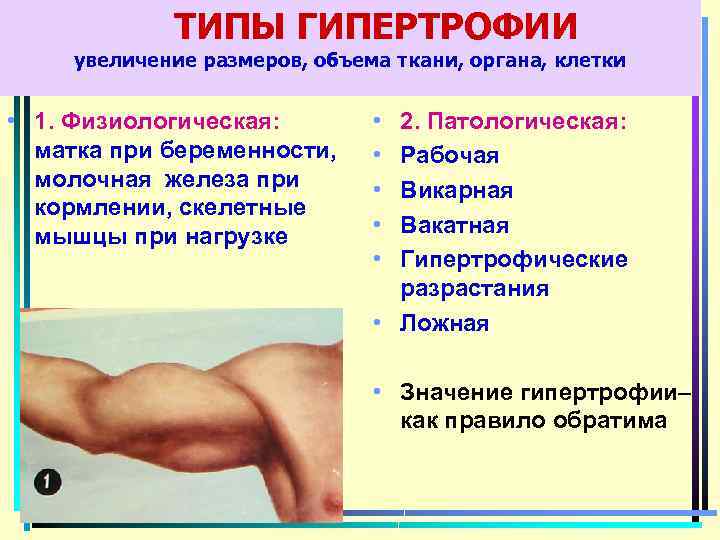 ТИПЫ ГИПЕРТРОФИИ
увеличение размеров, объема ткани, органа, клетки

• 1. Физиологическая: матка при беременности, молочная железа при кормлении, скелетные мышцы при нагрузке

1

• 2. Патологическая:
• Рабочая
• Викарная
• Вакатная
• Гипертрофические разрастания
• Ложная

• Значение гипертрофии– как правило обратима